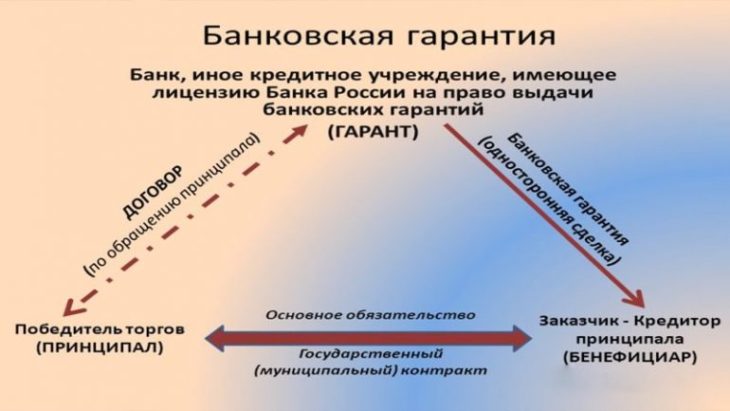 Банковская гарантия

Банк, иное кредитное учреждение, имеющее лицензию Банка России на право выдачи банковских гарантий
(ГАРАНТ)

ДОГОВОР
(по обращению принципала)

Банковская гарантия
(односторонняя сделка)

Победитель торгов
(ПРИНЦИПАЛ)

Основное обязательство

Государственный
(муниципальный) контракт

Заказчик - Кредитор принципала
(БЕНЕФИЦИАР)